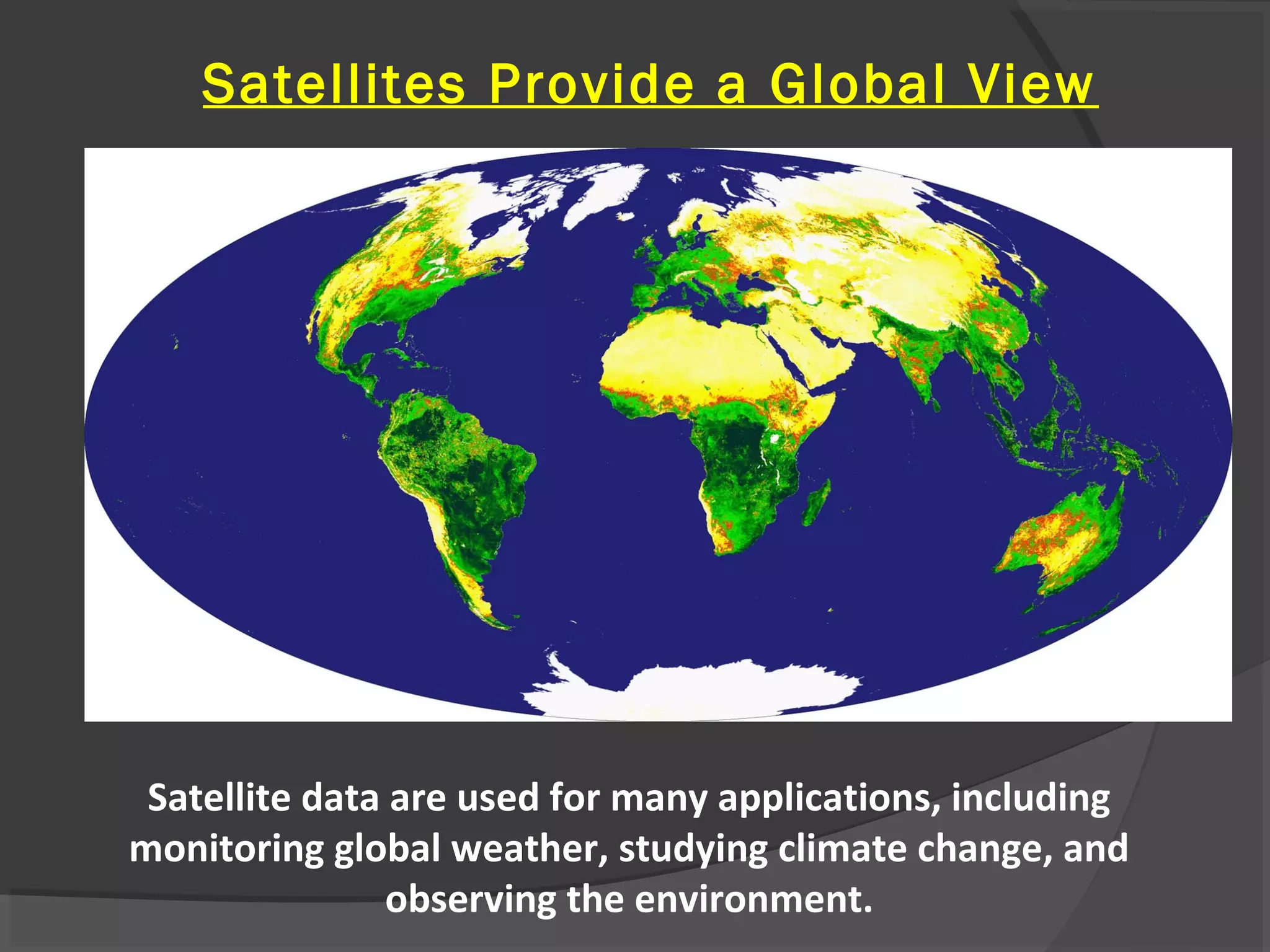 Satellites Provide a Global View

Satellite data are used for many applications, including monitoring global weather, studying climate change, and observing the environment.